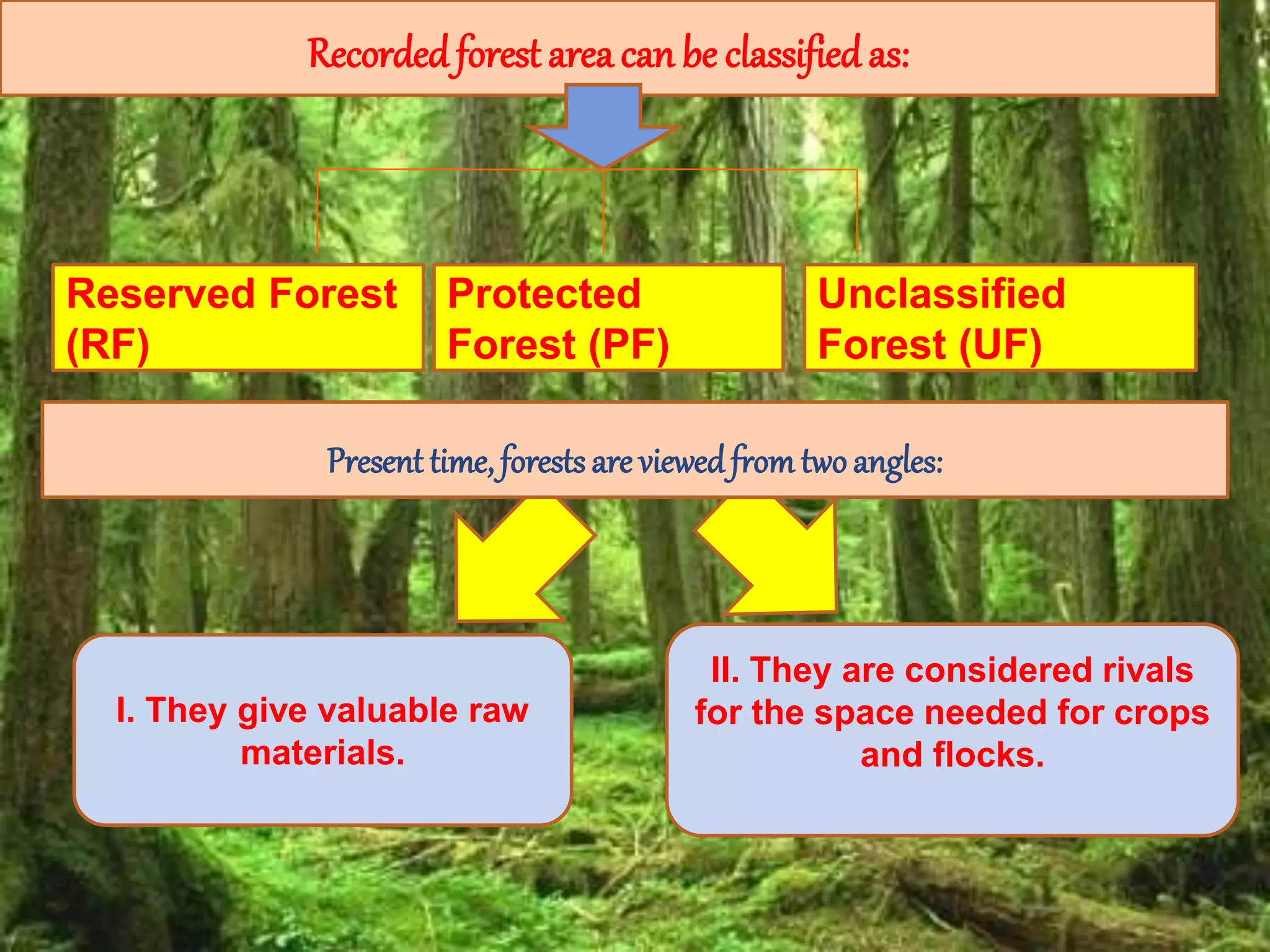 Recorded forest area can be classified as:

Reserved Forest (RF)

Protected Forest (PF)

Unclassified Forest (UF)

Present time, forests are viewed from two angles:

I. They give valuable raw materials.

II. They are considered rivals for the space needed for crops and flocks.